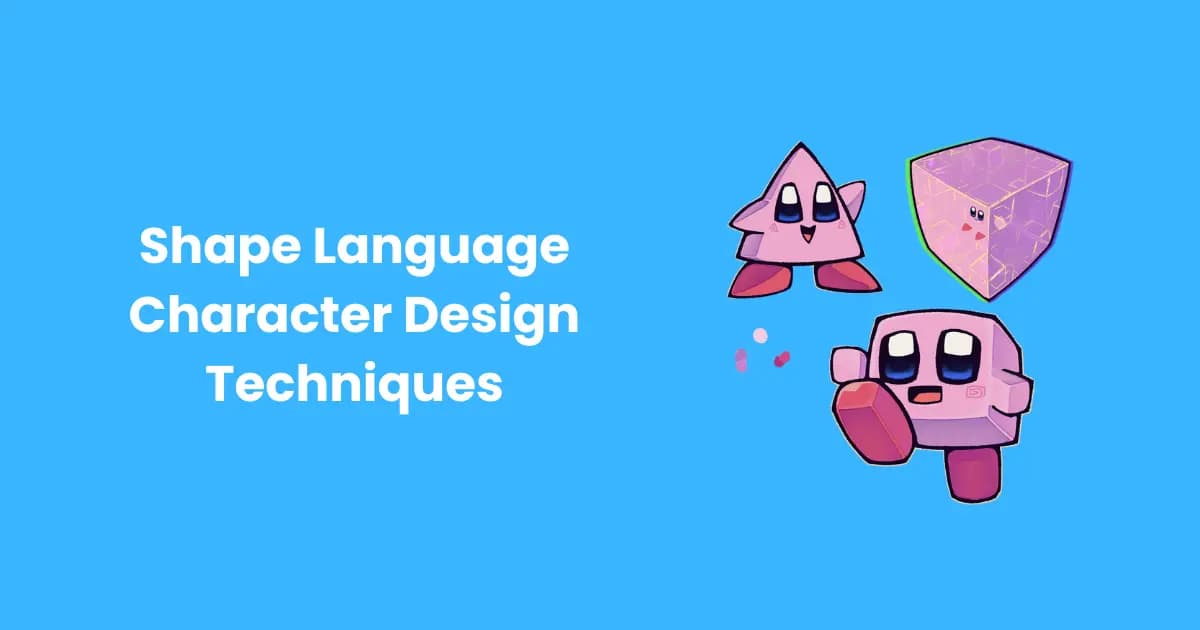 Shape Language Character Design Techniques